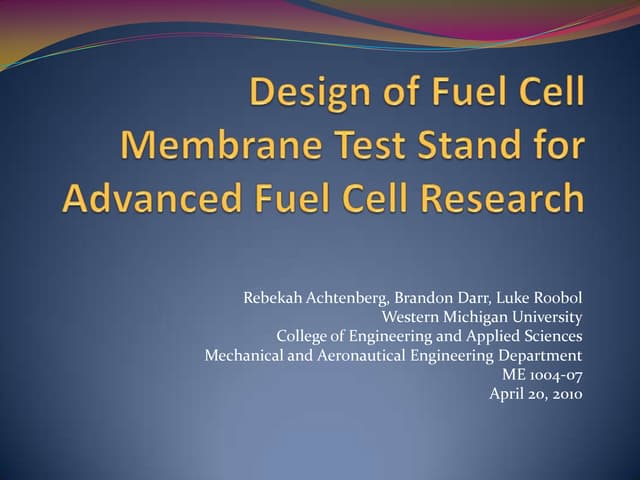 Design of Fuel Cell Membrane Test Stand for Advanced Fuel Cell Research

Rebekah Achtenberg, Brandon Darr, Luke Roobol
Western Michigan University
College of Engineering and Applied Sciences
Mechanical and Aeronautical Engineering Department
ME 1004-07
April 20, 2010